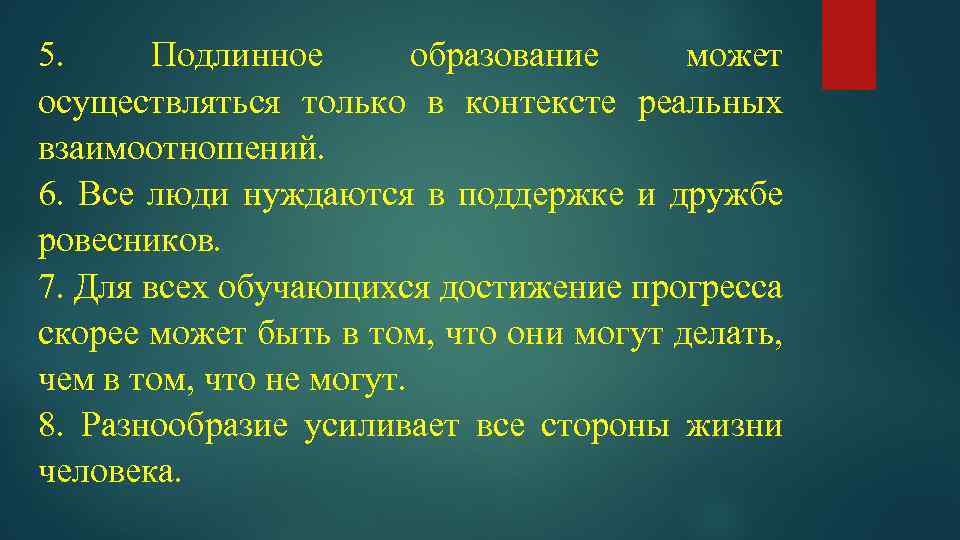 5. Подлинное образование может осуществляться только в контексте реальных взаимоотношений.
6. Все люди нуждаются в поддержке и дружбе ровесников.
7. Для всех обучающихся достижение прогресса скорее может быть в том, что они могут делать, чем в том, что не могут.
8. Разнообразие усиливает все стороны жизни человека.